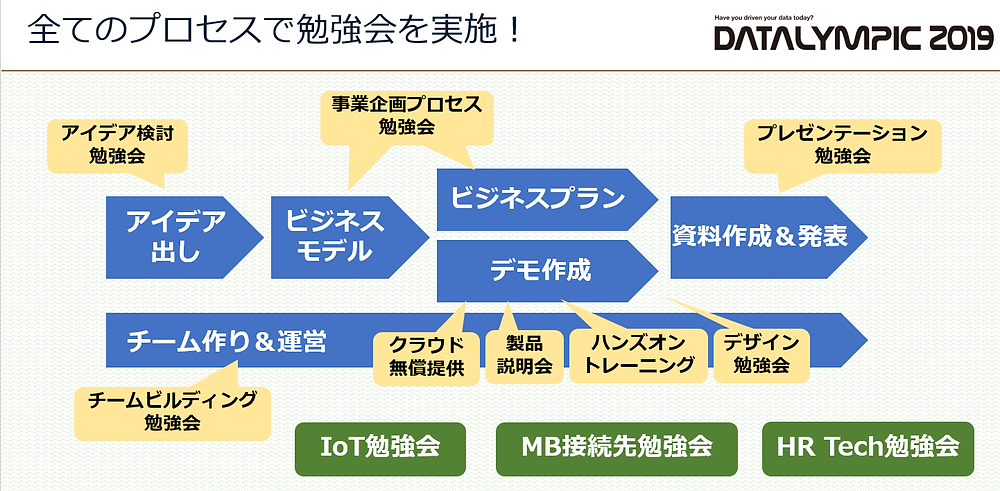 全てのプロセスで勉強会を実施！

Have you driven your data today?
DATALYMPIC 2019

アイデア検討
勉強会

事業企画プロセス
勉強会

プレゼンテーション
勉強会

アイデア
出し

ビジネス
モデル

ビジネスプラン

デモ作成

資料作成＆発表

チーム作り＆運営

クラウド
無償提供

製品
説明会

ハンズオン
トレーニング

デザイン
勉強会

チームビルディング
勉強会

IoT勉強会

MB接続先勉強会

HR Tech勉強会